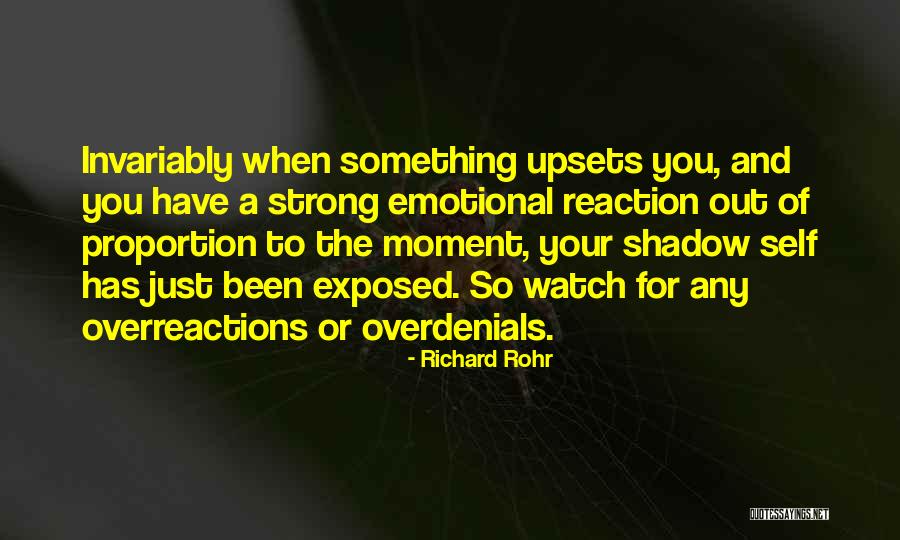 Invariably when something upsets you, and you have a strong emotional reaction out of proportion to the moment, your shadow self has just been exposed. So watch for any overreactions or overdenials.

- Richard Rohr

QUOTESSAYINGS.NET